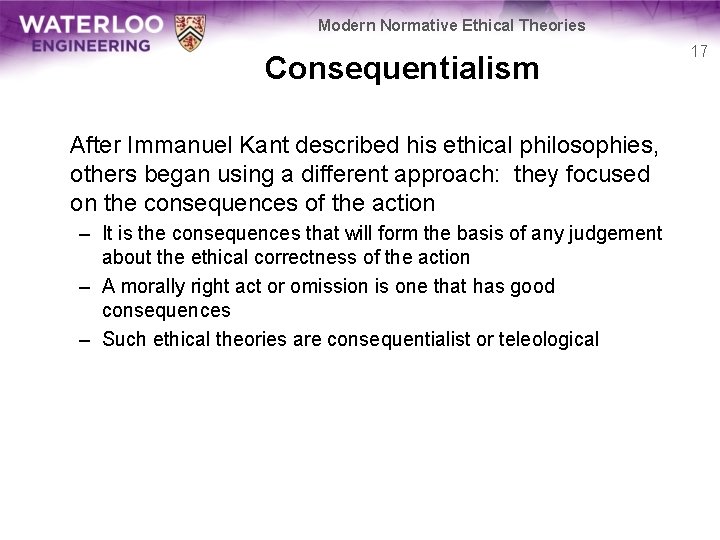 WATERLOO ENGINEERING

Modern Normative Ethical Theories

17

Consequentialism

After Immanuel Kant described his ethical philosophies, others began using a different approach: they focused on the consequences of the action

– It is the consequences that will form the basis of any judgement about the ethical correctness of the action

– A morally right act or omission is one that has good consequences

– Such ethical theories are consequentialist or teleological